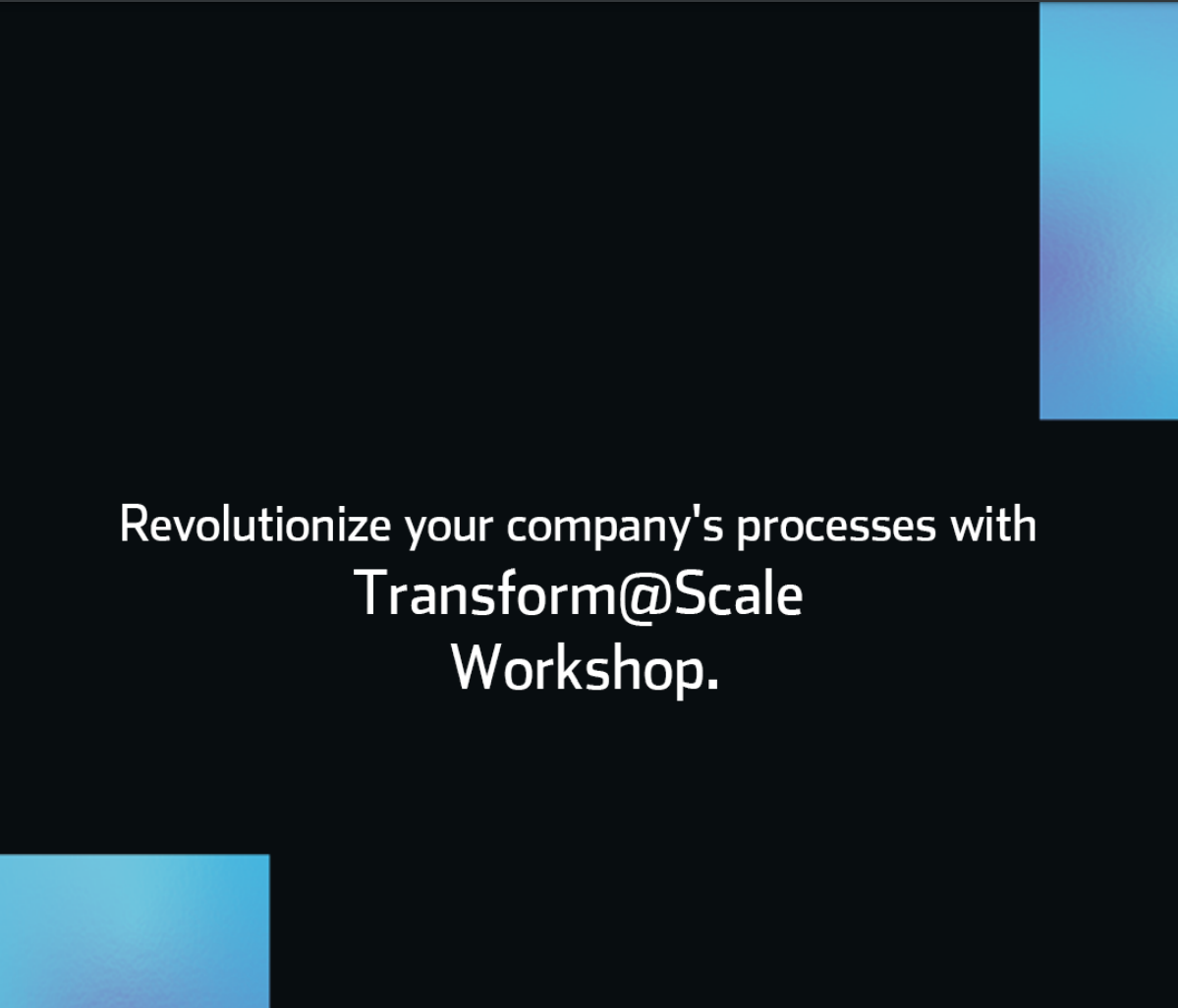 Revolutionize your company's processes with
Transform@Scale
Workshop.